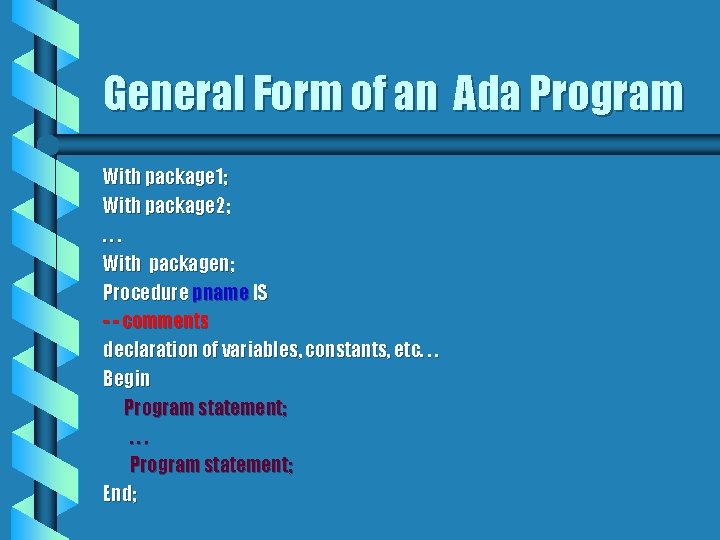 General Form of an Ada Program

With package1;
With package2;
. . .
With packagen;
Procedure pname IS
- - comments
declaration of variables, constants, etc. . .
Begin
Program statement;
. . .
Program statement;
End;